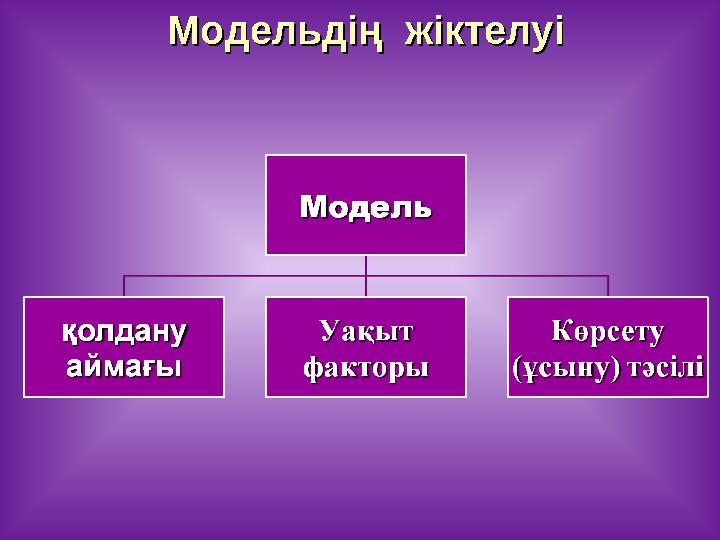 Модельдің жіктелуі

Модель

қолдану аймағы

Уақыт факторы

Көрсету (ұсыну) тәсілі